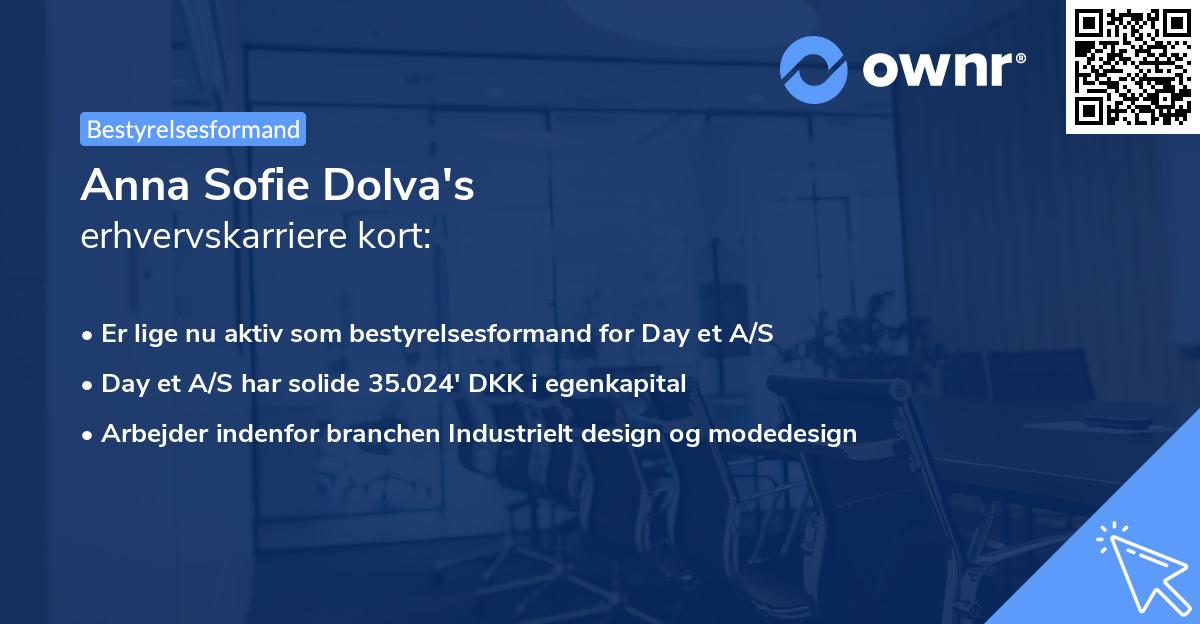 ownr®

Bestyrelsesformand

Anna Sofie Dolva's
erhvervskarriere kort:

• Er lige nu aktiv som bestyrelsesformand for Day et A/S
• Day et A/S har solide 35.024' DKK i egenkapital
• Arbejder indenfor branchen Industrielt design og modedesign